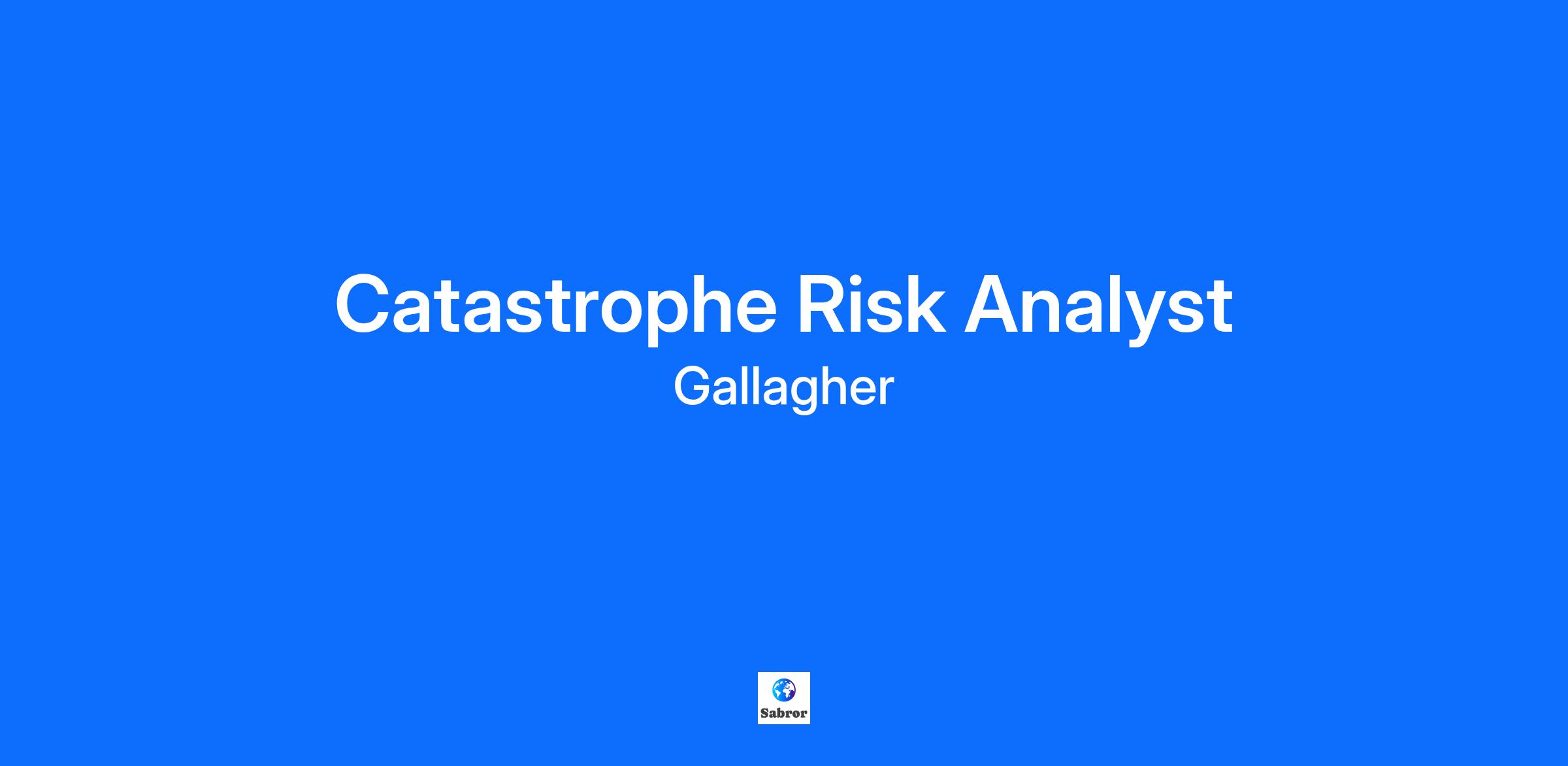 Catastrophe Risk Analyst
Gallagher

Sabror